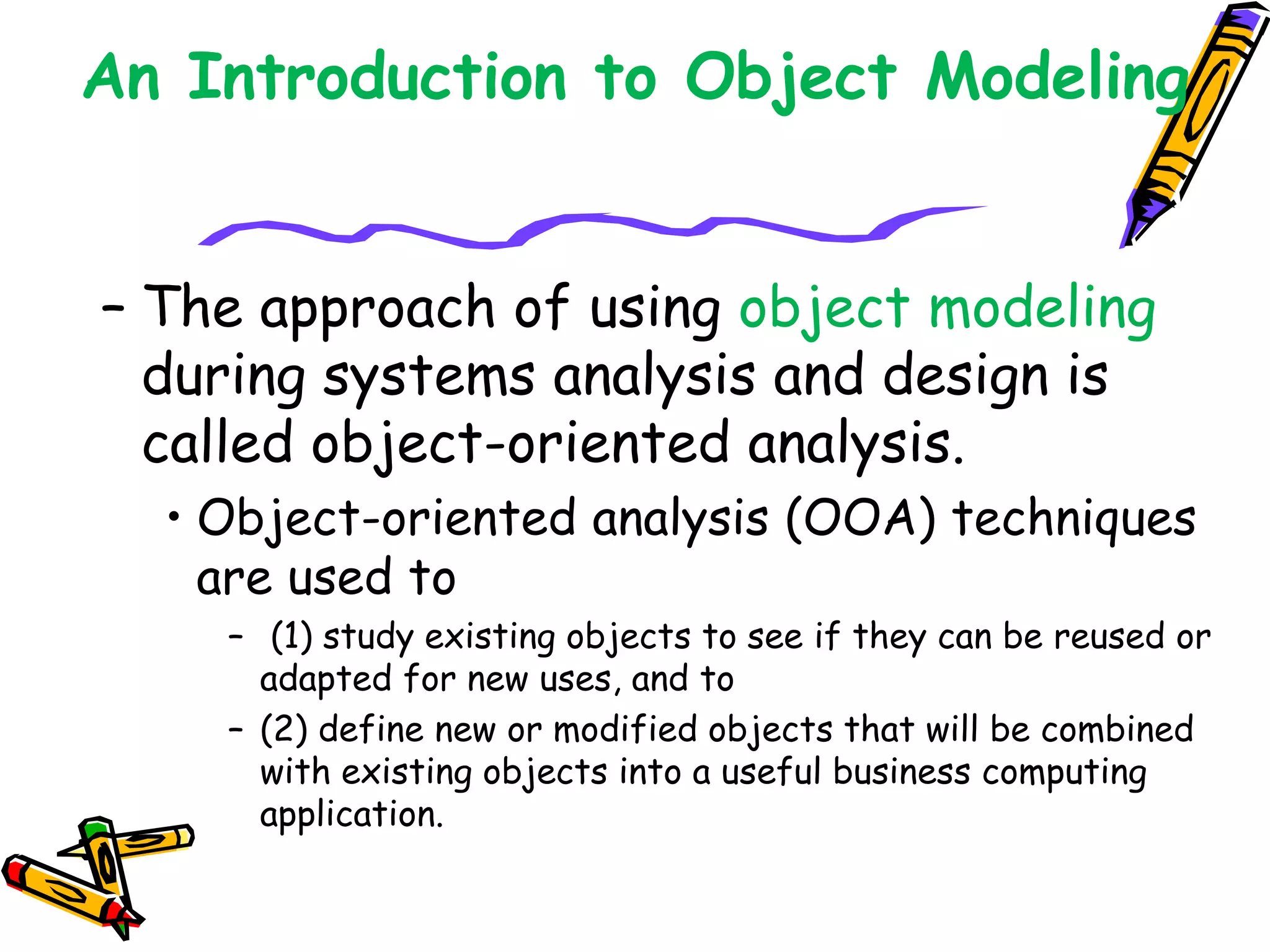 An Introduction to Object Modeling

– The approach of using object modeling during systems analysis and design is called object-oriented analysis.

• Object-oriented analysis (OOA) techniques are used to

– (1) study existing objects to see if they can be reused or adapted for new uses, and to

– (2) define new or modified objects that will be combined with existing objects into a useful business computing application.